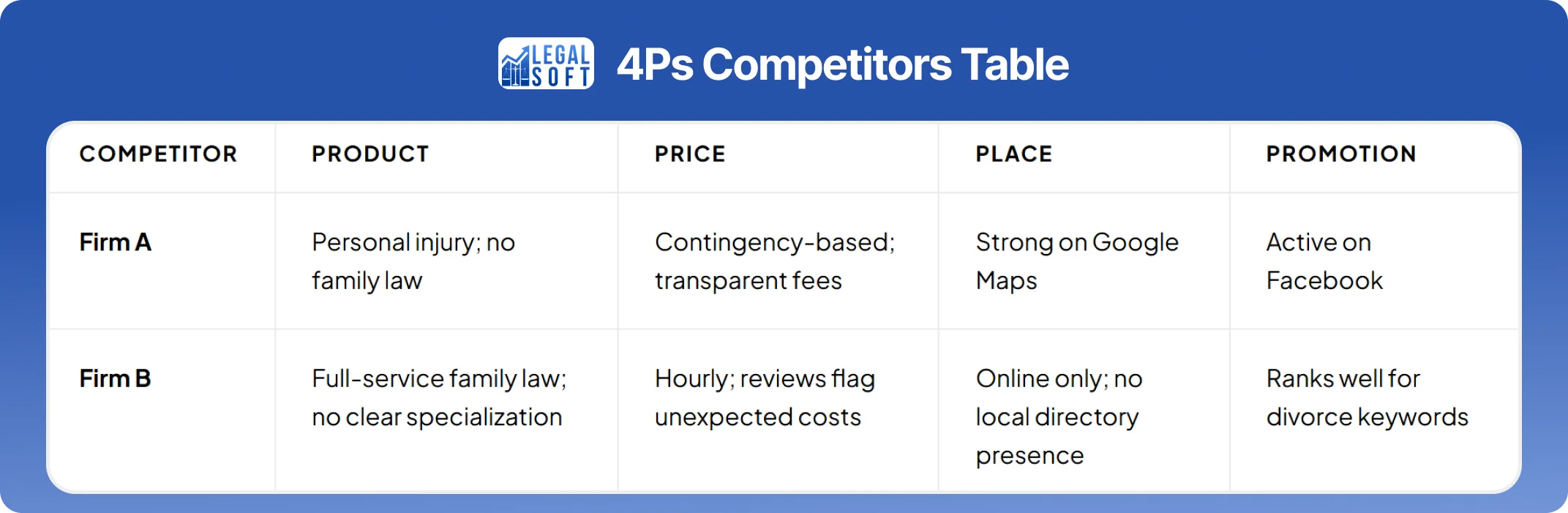 LEGAL SOFT

4Ps Competitors Table

| COMPETITOR | PRODUCT | PRICE | PLACE | PROMOTION |
|---|---|---|---|---|
| Firm A | Personal injury; no family law | Contingency-based; transparent fees | Strong on Google Maps | Active on Facebook |
| Firm B | Full-service family law; no clear specialization | Hourly; reviews flag unexpected costs | Online only; no local directory presence | Ranks well for divorce keywords |